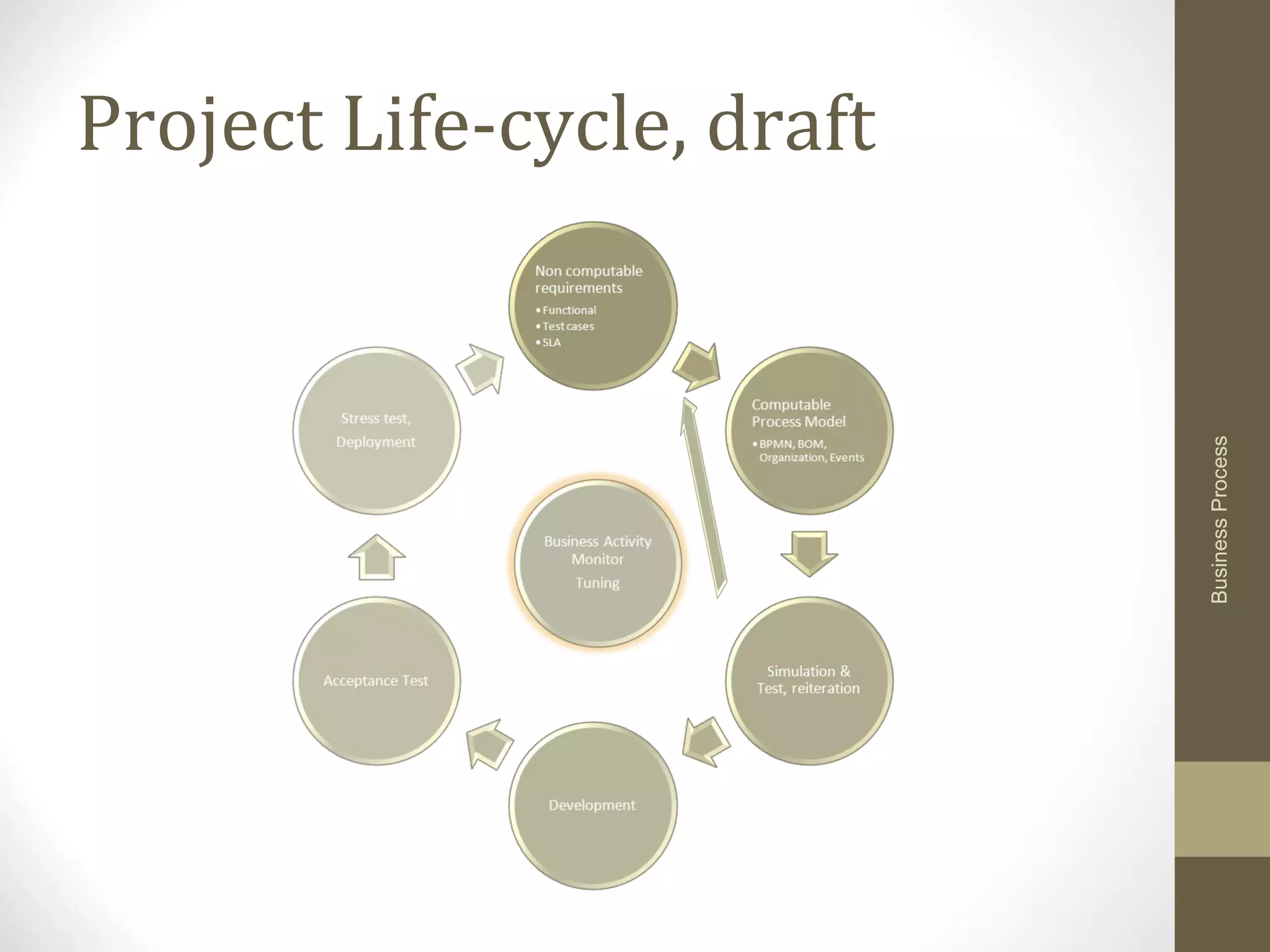 Project Life-cycle, draft

Non computable requirements
• Functional
• Test cases
• SLA

Computable Process Model
• BPMN, BOM, Organization, Events

Simulation & Test, reiteration

Development

Acceptance Test

Stress test, Deployment

Business Activity Monitor
Tuning

Business Process